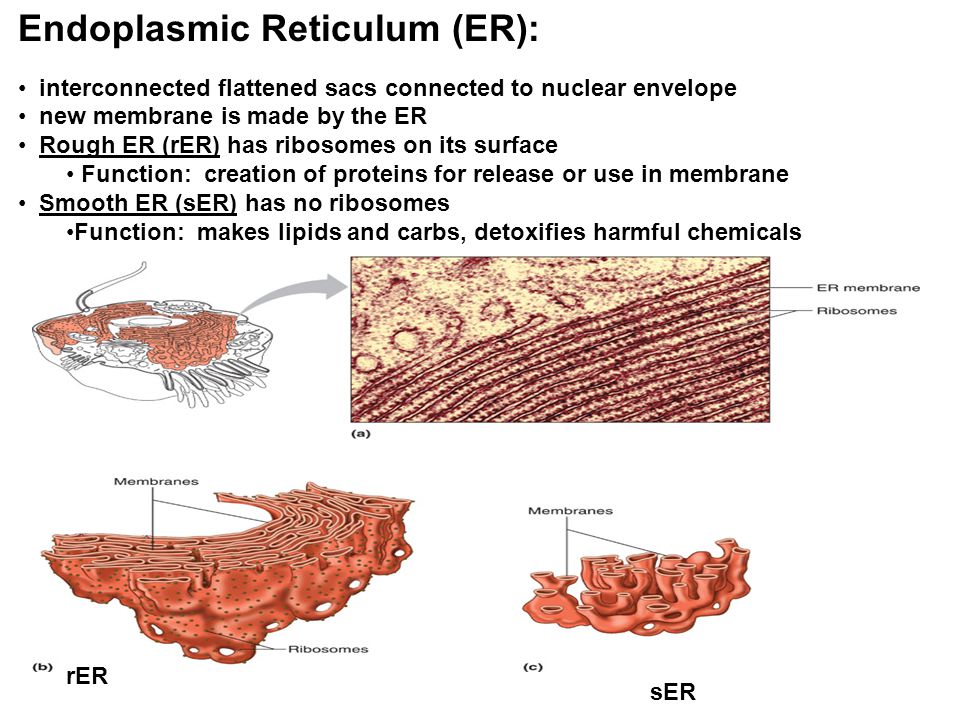 Endoplasmic Reticulum (ER):

• interconnected flattened sacs connected to nuclear envelope
• new membrane is made by the ER
• Rough ER (rER) has ribosomes on its surface
  • Function: creation of proteins for release or use in membrane
• Smooth ER (sER) has no ribosomes
  •Function: makes lipids and carbs, detoxifies harmful chemicals

ER membrane
Ribosomes
(a)

Membranes
Ribosomes
(b) rER

Membranes
(c)
sER